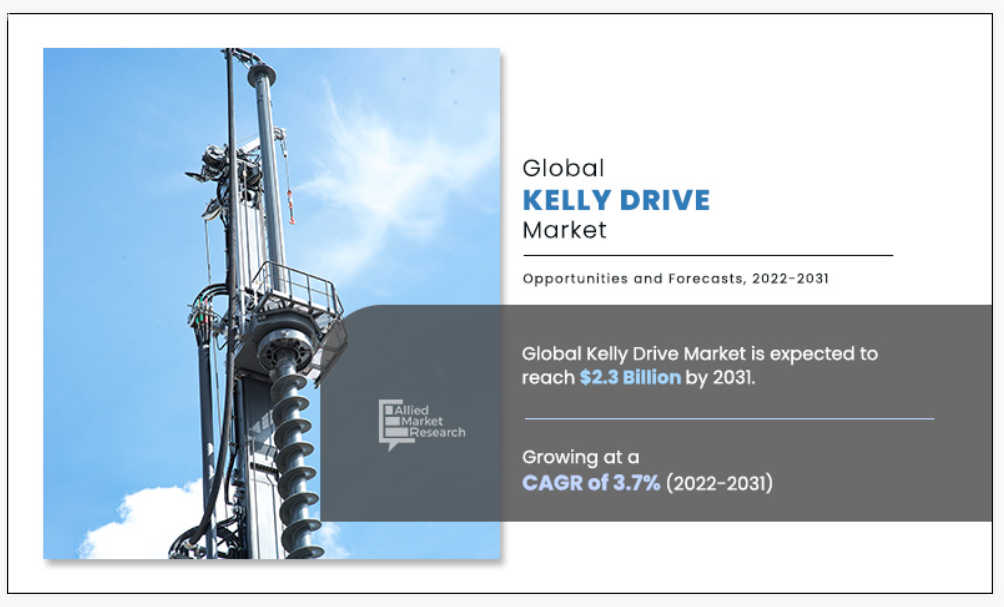 Global
KELLY DRIVE
Market

Opportunities and Forecasts, 2022-2031

Allied Market Research

Global Kelly Drive Market is expected to reach $2.3 Billion by 2031.

Growing at a
CAGR of 3.7% (2022-2031)